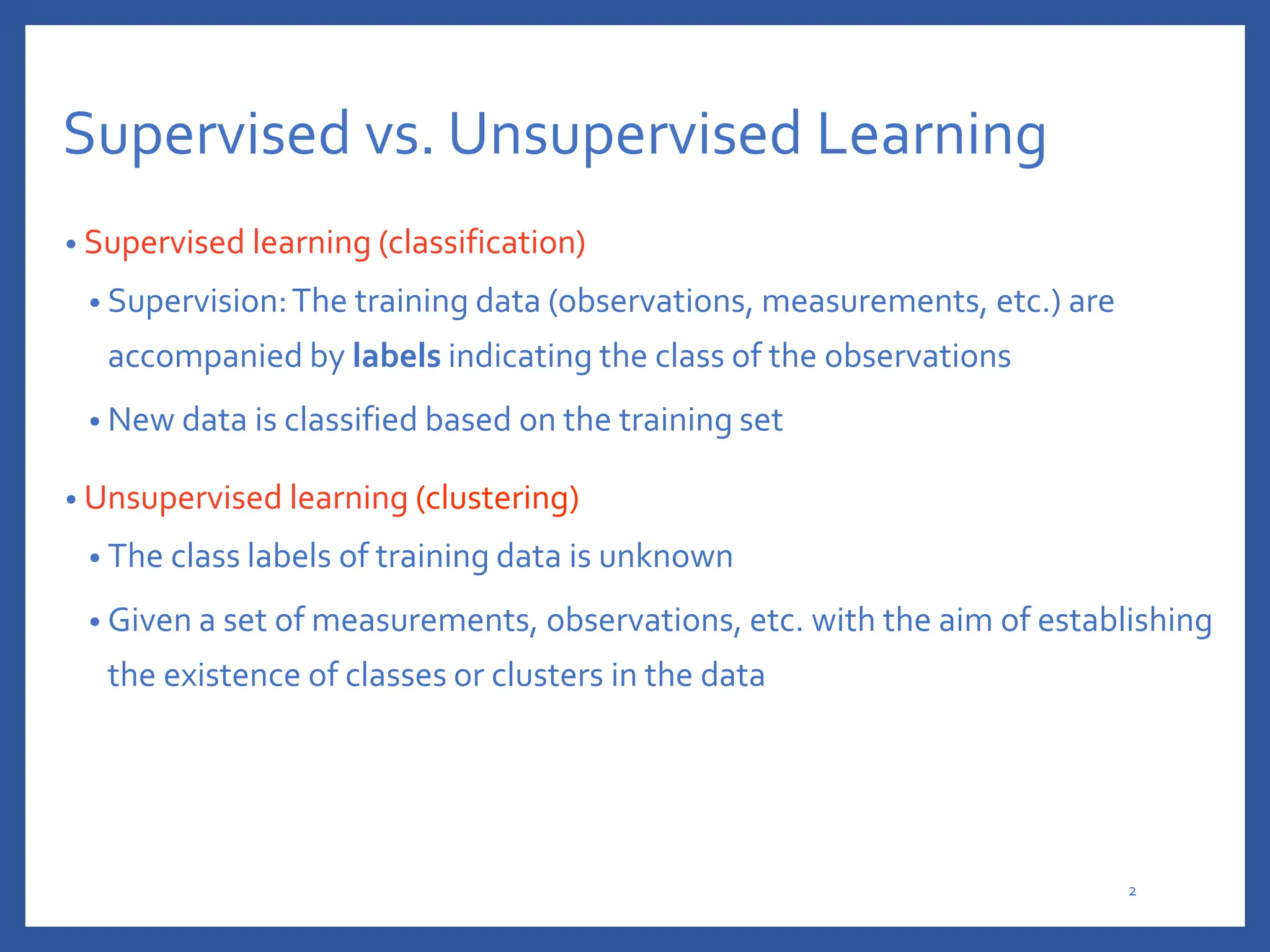 Supervised vs. Unsupervised Learning

• Supervised learning (classification)

• Supervision: The training data (observations, measurements, etc.) are accompanied by labels indicating the class of the observations

• New data is classified based on the training set

• Unsupervised learning (clustering)

• The class labels of training data is unknown

• Given a set of measurements, observations, etc. with the aim of establishing the existence of classes or clusters in the data

2